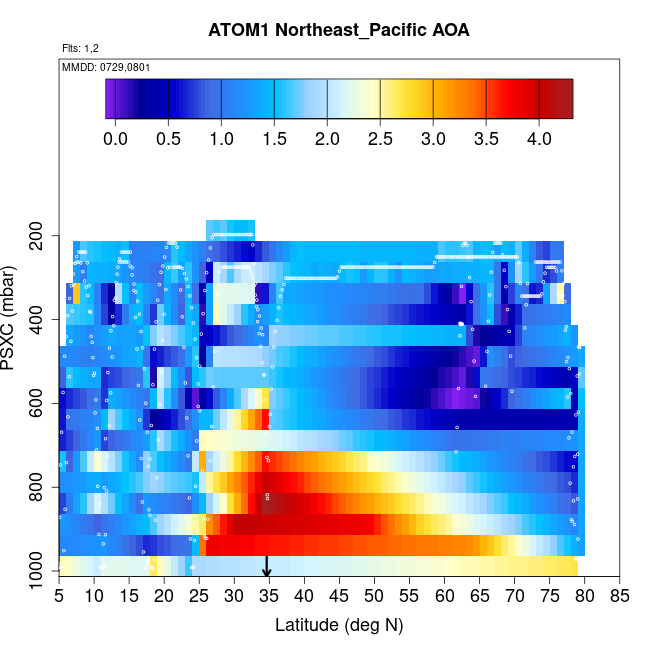 ATOM1 Northeast_Pacific AOA

Flts: 1,2

MMDD: 0729,0801

0.0 0.5 1.0 1.5 2.0 2.5 3.0 3.5 4.0

PSXC (mbar)

200
400
600
800
1000

5 10 15 20 25 30 35 40 45 50 55 60 65 70 75 80 85

Latitude (deg N)